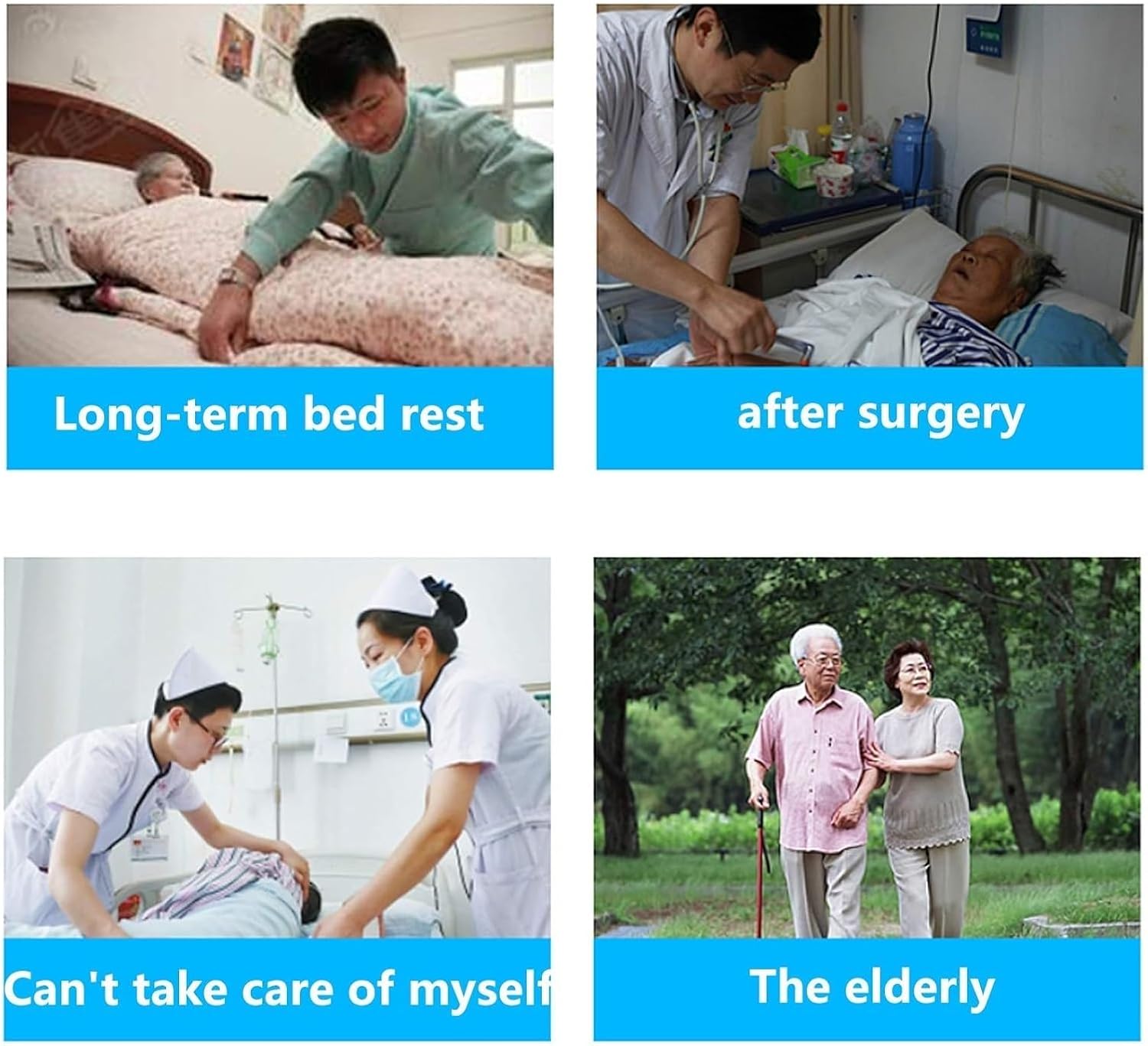 Long-term bed rest

after surgery

Can't take care of myself

The elderly